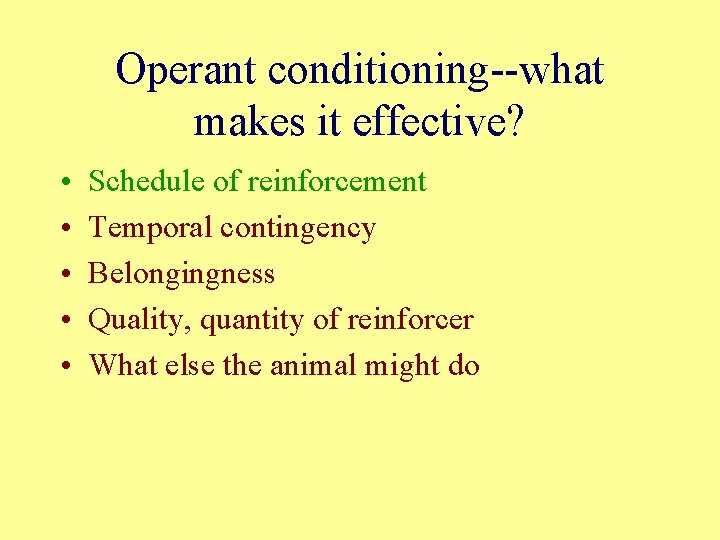 Operant conditioning--what makes it effective?

• Schedule of reinforcement
• Temporal contingency
• Belongingness
• Quality, quantity of reinforcer
• What else the animal might do